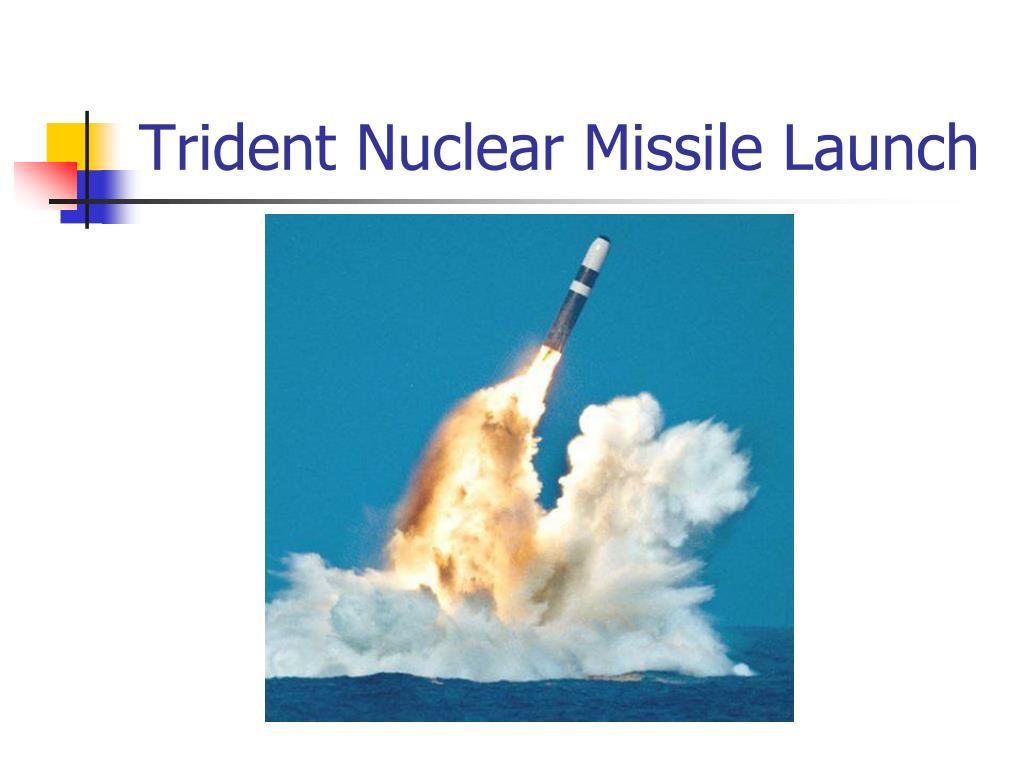 Trident Nuclear Missile Launch